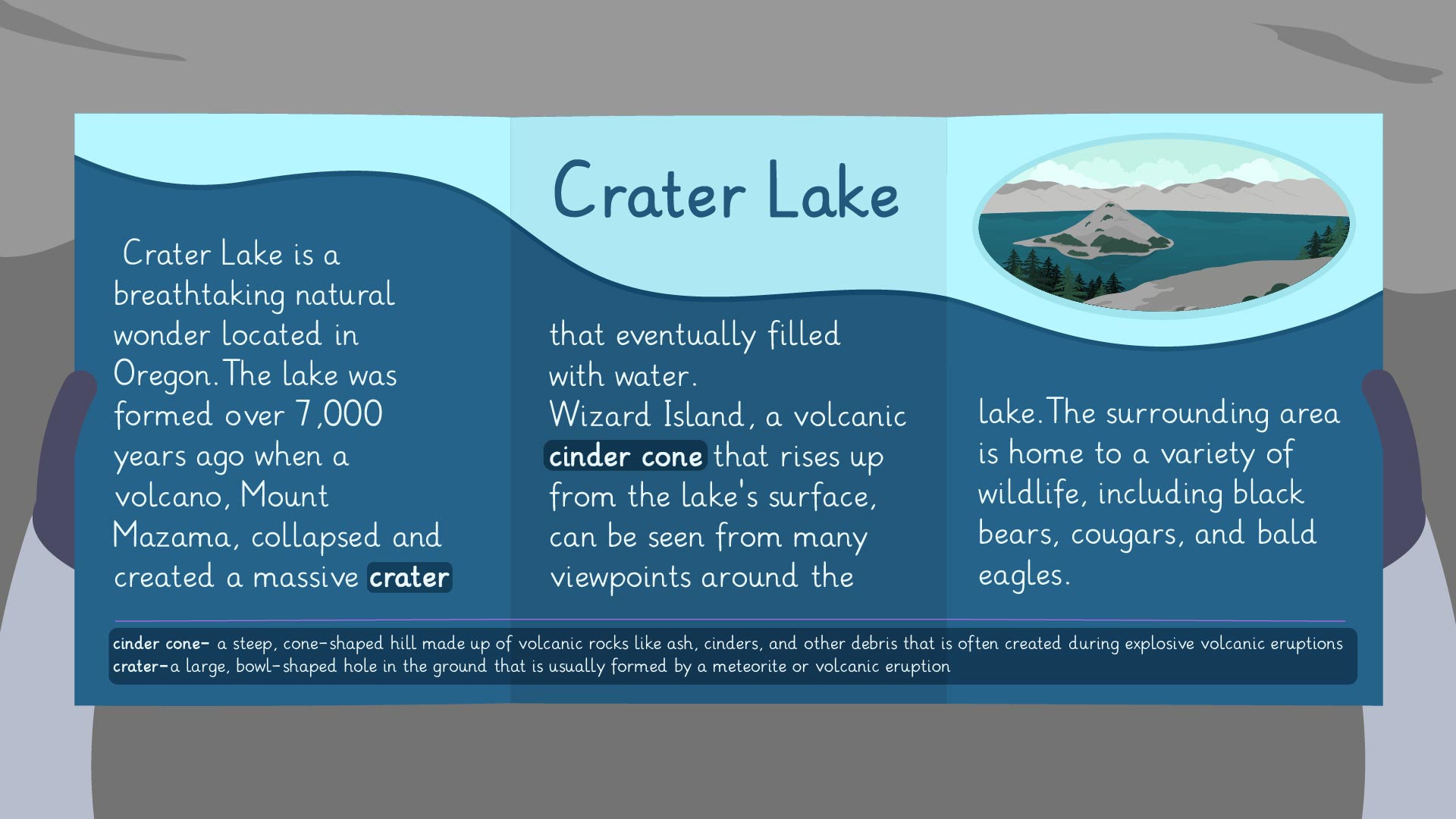 Crater Lake

Crater Lake is a breathtaking natural wonder located in Oregon. The lake was formed over 7,000 years ago when a volcano, Mount Mazama, collapsed and created a massive crater

that eventually filled with water.
Wizard Island, a volcanic cinder cone that rises up from the lake's surface, can be seen from many viewpoints around the

lake. The surrounding area is home to a variety of wildlife, including black bears, cougars, and bald eagles.

cinder cone- a steep, cone-shaped hill made up of volcanic rocks like ash, cinders, and other debris that is often created during explosive volcanic eruptions
crater-a large, bowl-shaped hole in the ground that is usually formed by a meteorite or volcanic eruption